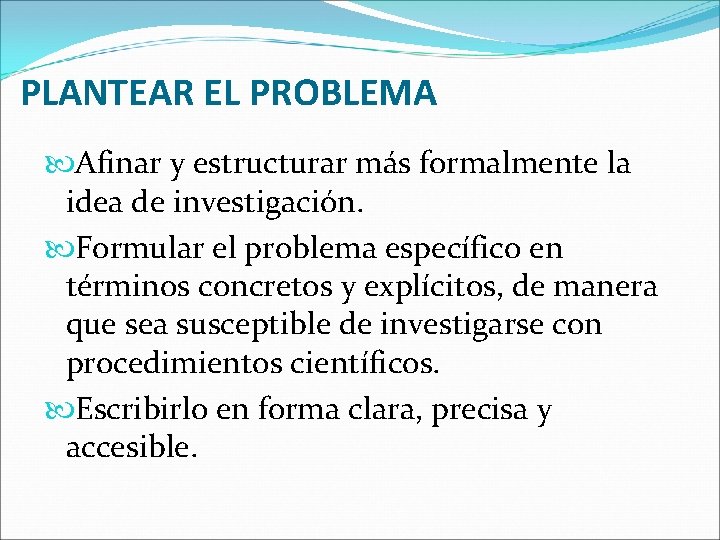 PLANTEAR EL PROBLEMA

Afinar y estructurar más formalmente la idea de investigación.

Formular el problema específico en términos concretos y explícitos, de manera que sea susceptible de investigarse con procedimientos científicos.

Escribirlo en forma clara, precisa y accesible.